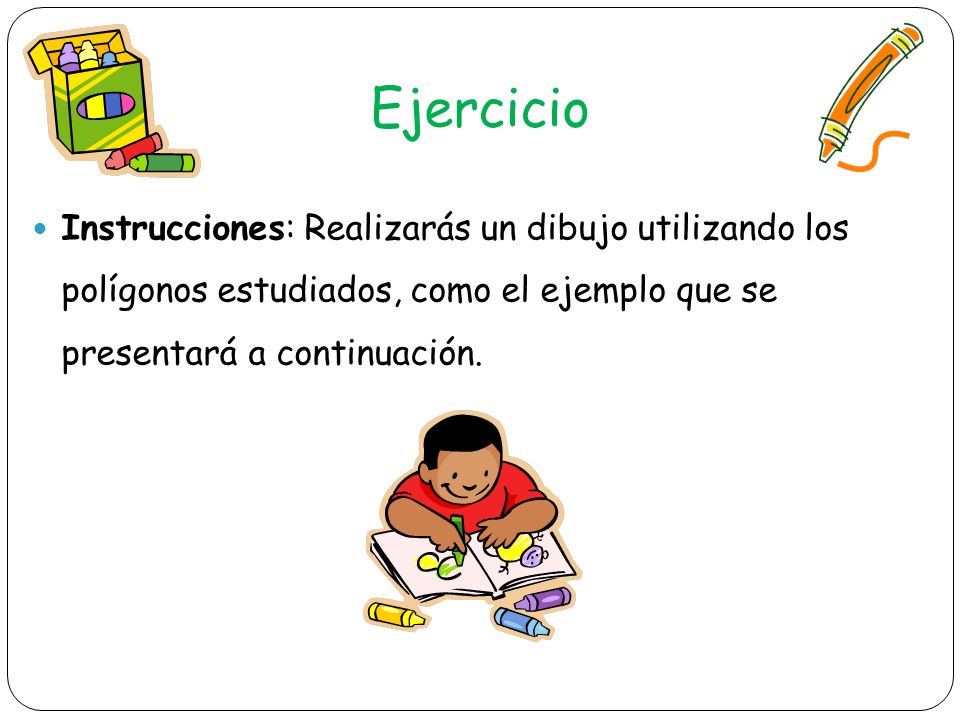 Ejercicio

Instrucciones: Realizarás un dibujo utilizando los polígonos estudiados, como el ejemplo que se presentará a continuación.